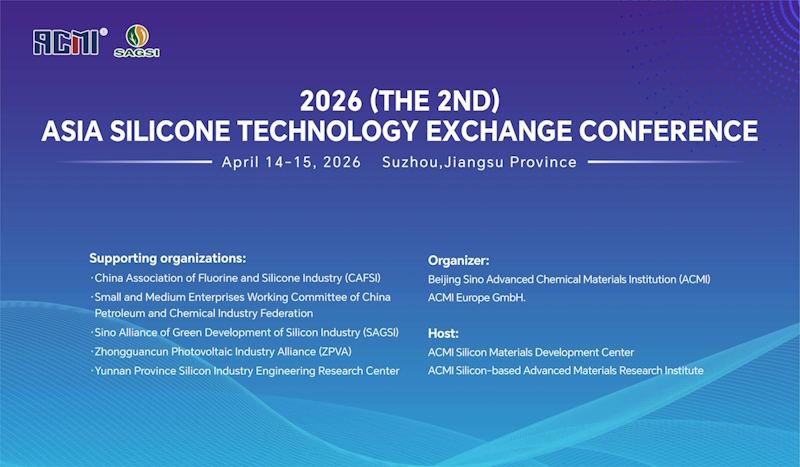 ACMI® SAGSI

2026 (THE 2ND)
ASIA SILICONE TECHNOLOGY EXCHANGE CONFERENCE

April 14-15, 2026 Suzhou,Jiangsu Province

Supporting organizations:
· China Association of Fluorine and Silicone Industry (CAFSI)
· Small and Medium Enterprises Working Committee of China Petroleum and Chemical Industry Federation
· Sino Alliance of Green Development of Silicon Industry (SAGSI)
· Zhongguancun Photovoltaic Industry Alliance (ZPVA)
· Yunnan Province Silicon Industry Engineering Research Center

Organizer:
Beijing Sino Advanced Chemical Materials Institution (ACMI)
ACMI Europe GmbH.

Host:
ACMI Silicon Materials Development Center
ACMI Silicon-based Advanced Materials Research Institute